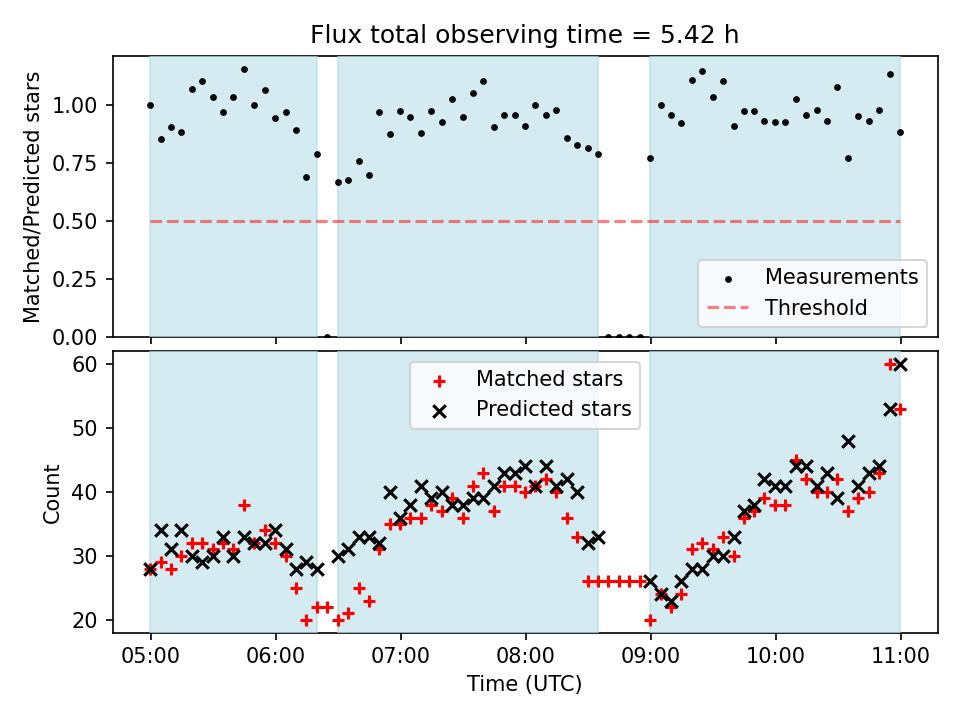 Flux total observing time = 5.42 h

Matched/Predicted stars

1.00
0.75
0.50
0.25
0.00

Measurements
Threshold

Count

60
50
40
30
20

Matched stars
Predicted stars

05:00
06:00
07:00
08:00
09:00
10:00
11:00

Time (UTC)